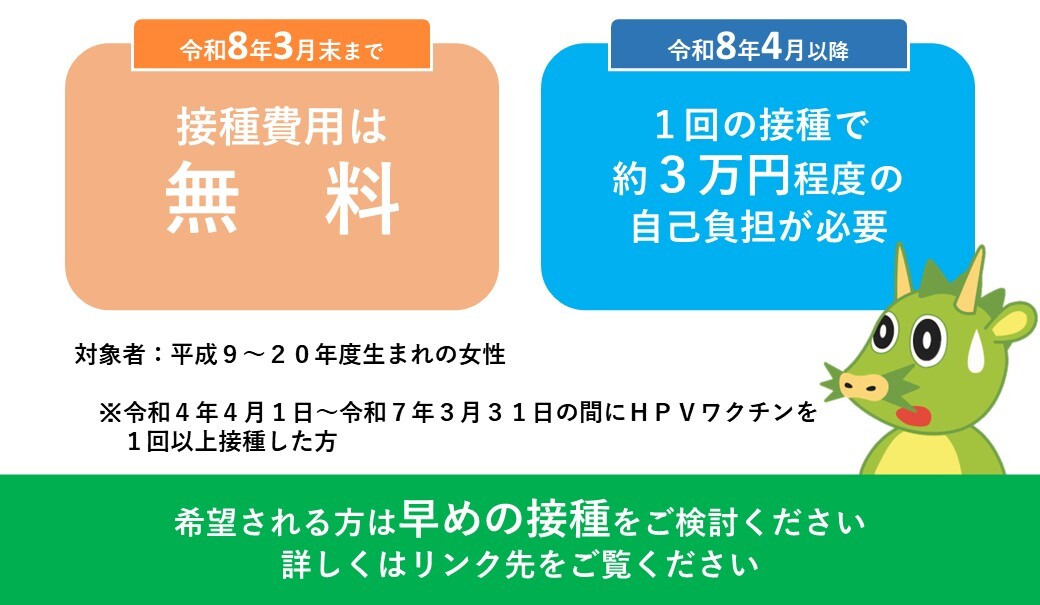 令和8年3月末まで

接種費用は
無　料

令和8年4月以降

１回の接種で
約３万円程度の
自己負担が必要

対象者：平成９～２０年度生まれの女性

※令和４年４月１日～令和７年３月３１日の間にＨＰＶワクチンを１回以上接種した方

希望される方は早めの接種をご検討ください
詳しくはリンク先をご覧ください